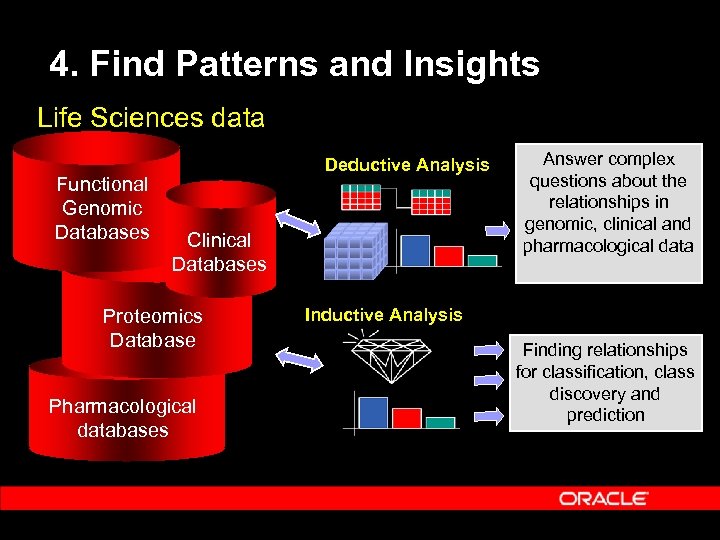 4. Find Patterns and Insights

Life Sciences data

Functional Genomic Databases

Clinical Databases

Proteomics Database

Pharmacological databases

Deductive Analysis

Answer complex questions about the relationships in genomic, clinical and pharmacological data

Inductive Analysis

Finding relationships for classification, class discovery and prediction

ORACLE